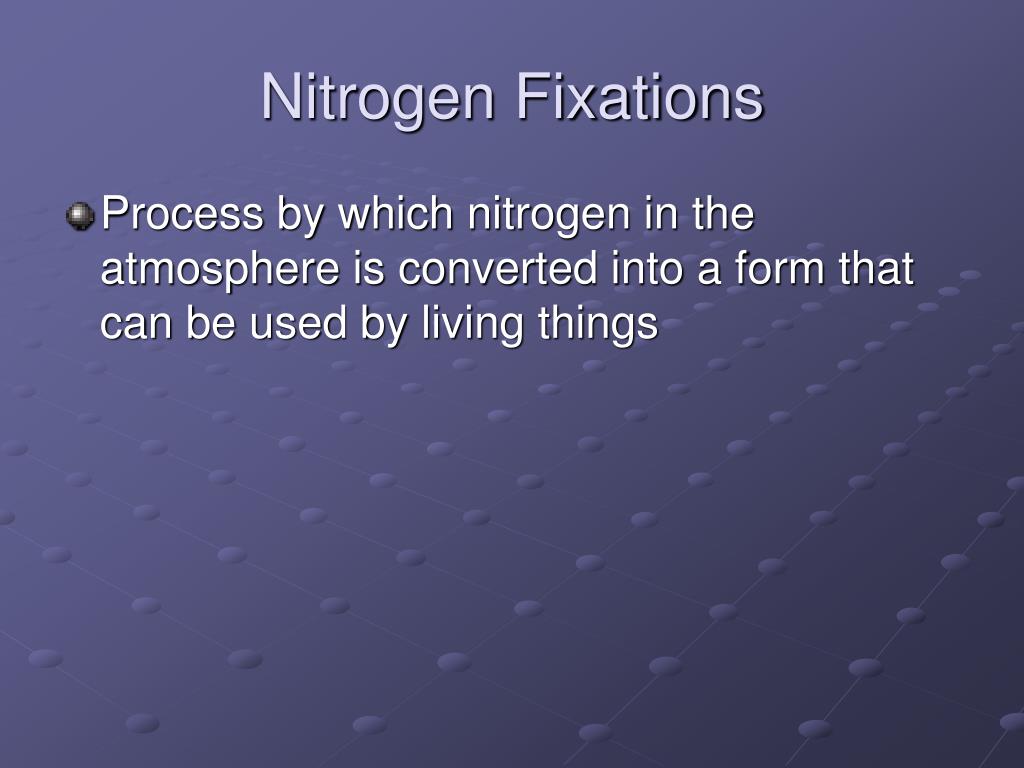 Nitrogen Fixations

Process by which nitrogen in the atmosphere is converted into a form that can be used by living things